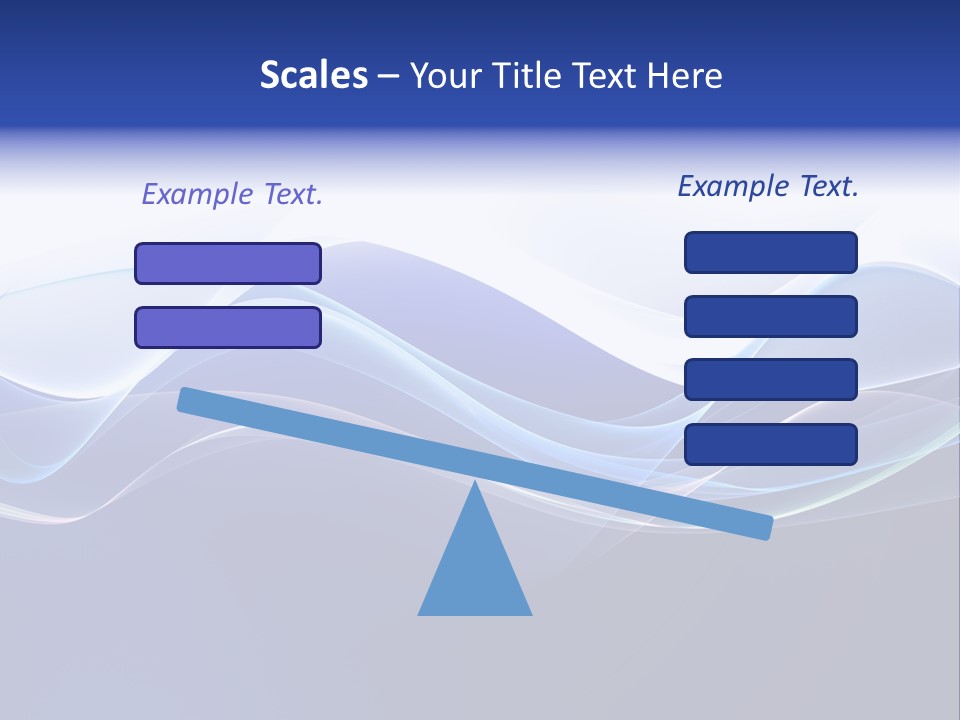 Scales – Your Title Text Here

Example Text.

Example Text.